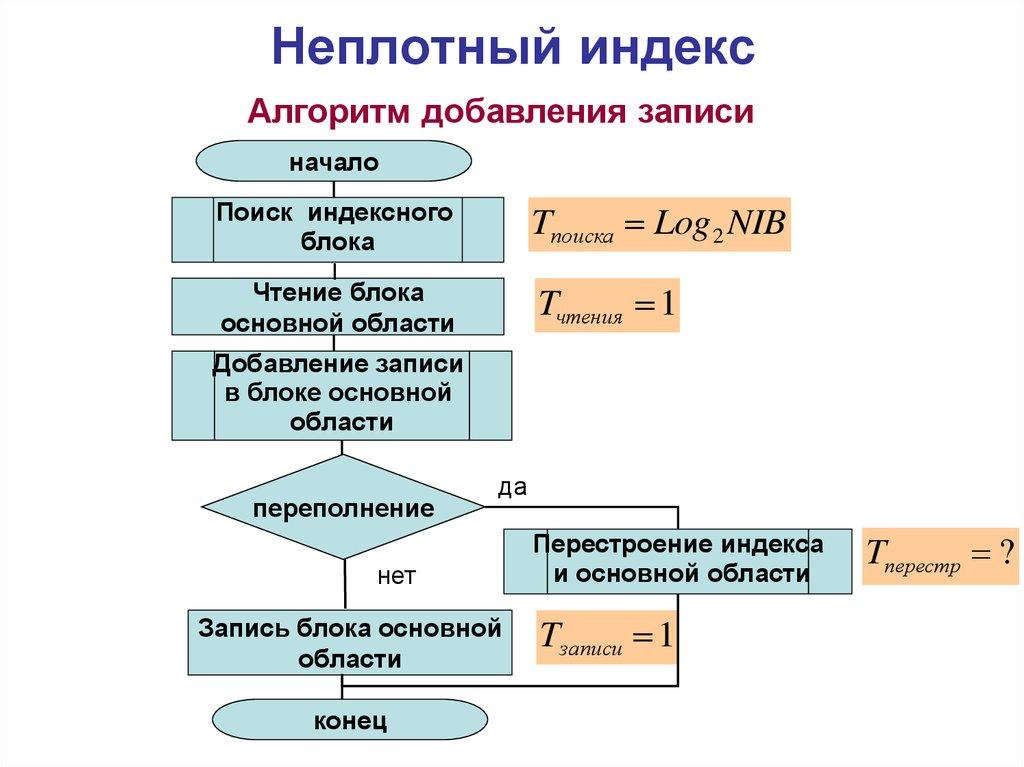 Неплотный индекс

Алгоритм добавления записи

начало

Поиск индексного блока

$T_{поиска} = Log_2 NIB$

Чтение блока основной области

$T_{чтения} = 1$

Добавление записи в блоке основной области

переполнение

да

нет

Перестроение индекса и основной области

$T_{перестр} = ?$

Запись блока основной области

$T_{записи} = 1$

конец